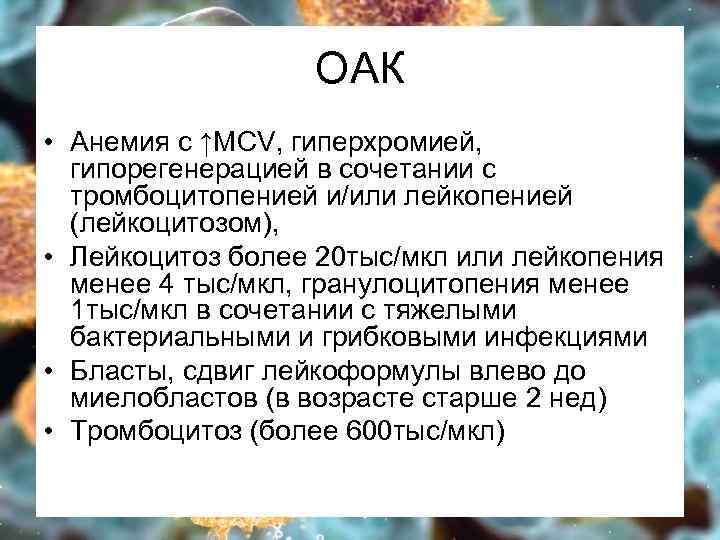 ОАК

• Анемия с ↑MCV, гиперхромией, гипорегенерацией в сочетании с тромбоцитопенией и/или лейкопенией (лейкоцитозом),
• Лейкоцитоз более 20тыс/мкл или лейкопения менее 4 тыс/мкл, гранулоцитопения менее 1тыс/мкл в сочетании с тяжелыми бактериальными и грибковыми инфекциями
• Бласты, сдвиг лейкоформулы влево до миелобластов (в возрасте старше 2 нед)
• Тромбоцитоз (более 600тыс/мкл)